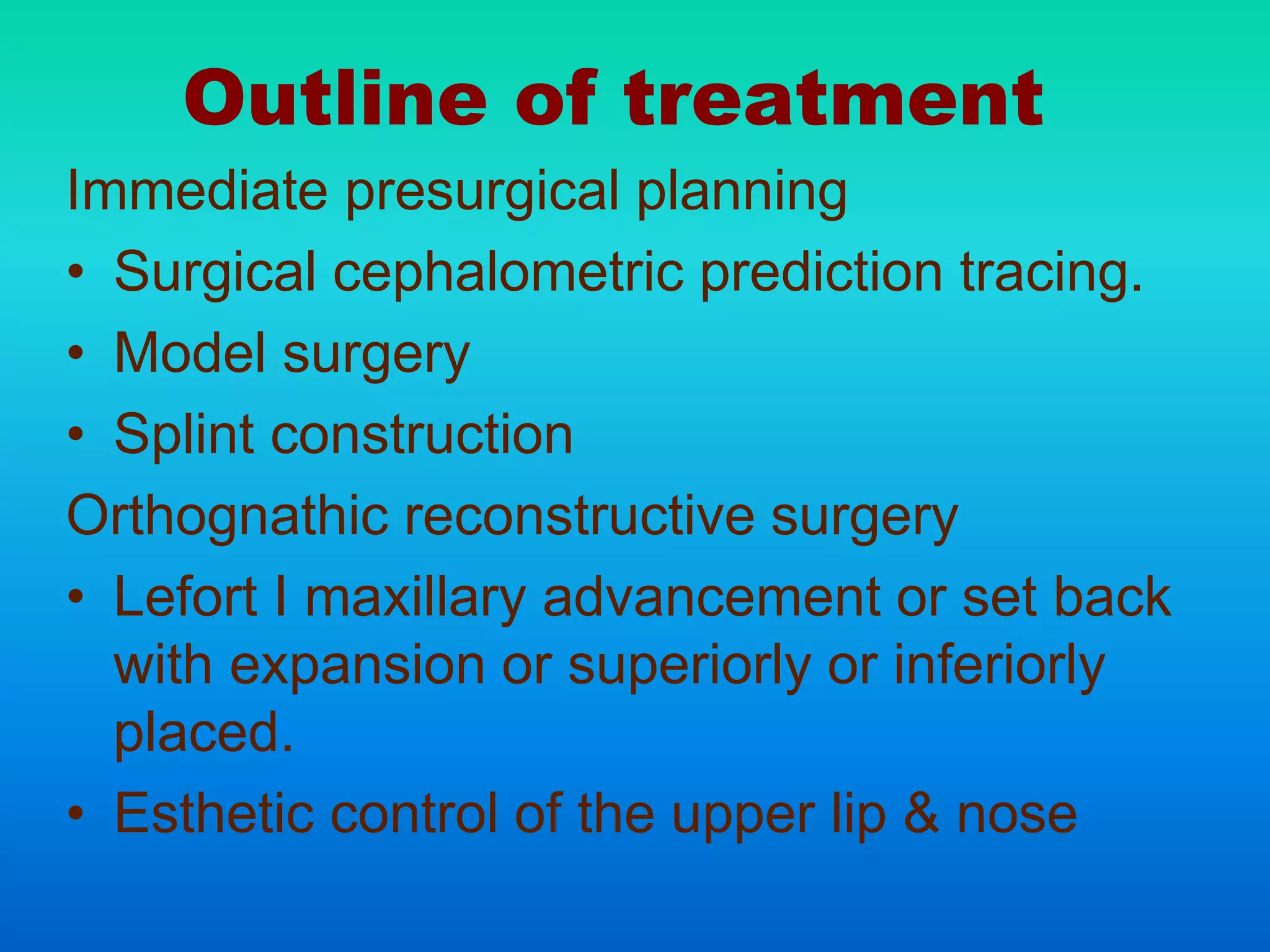 Outline of treatment

Immediate presurgical planning

• Surgical cephalometric prediction tracing.
• Model surgery
• Splint construction

Orthognathic reconstructive surgery

• Lefort I maxillary advancement or set back with expansion or superiorly or inferiorly placed.
• Esthetic control of the upper lip & nose